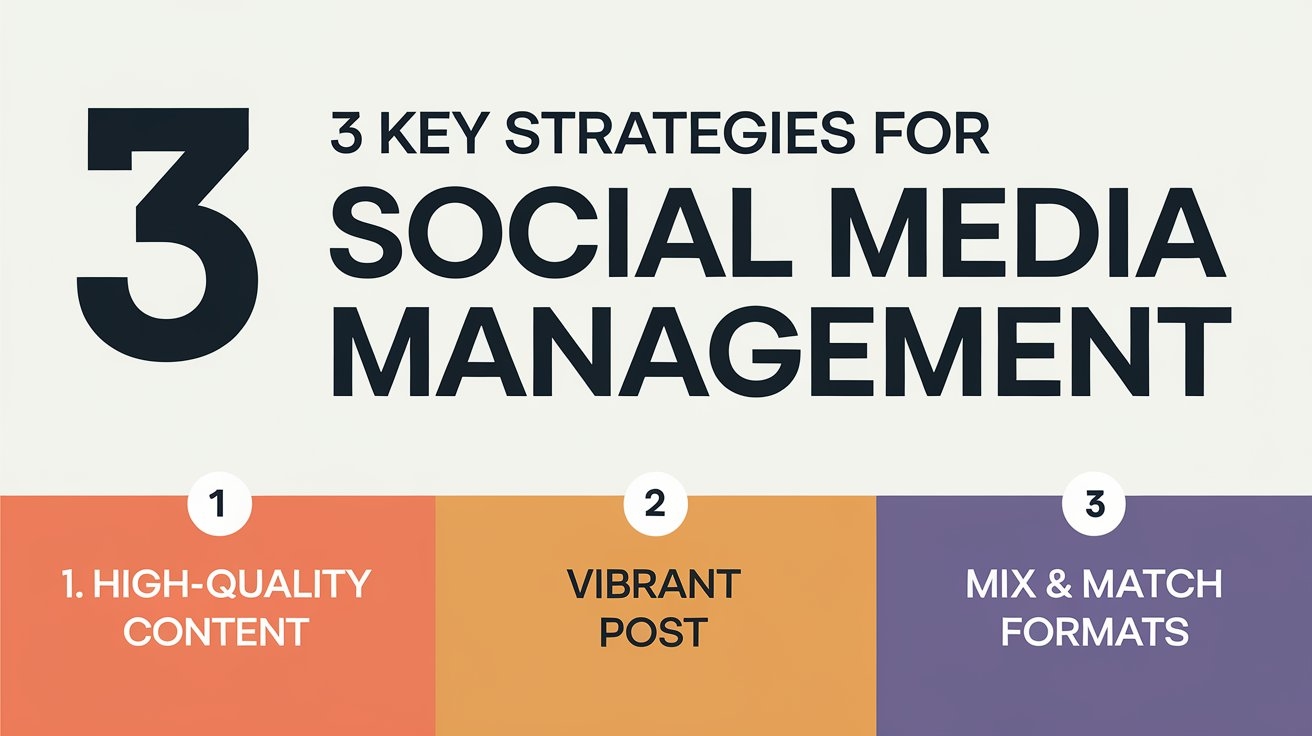 3

3 KEY STRATEGIES FOR
SOCIAL MEDIA
MANAGEMENT

1
1. HIGH-QUALITY CONTENT

2
VIBRANT POST

3
MIX & MATCH FORMATS